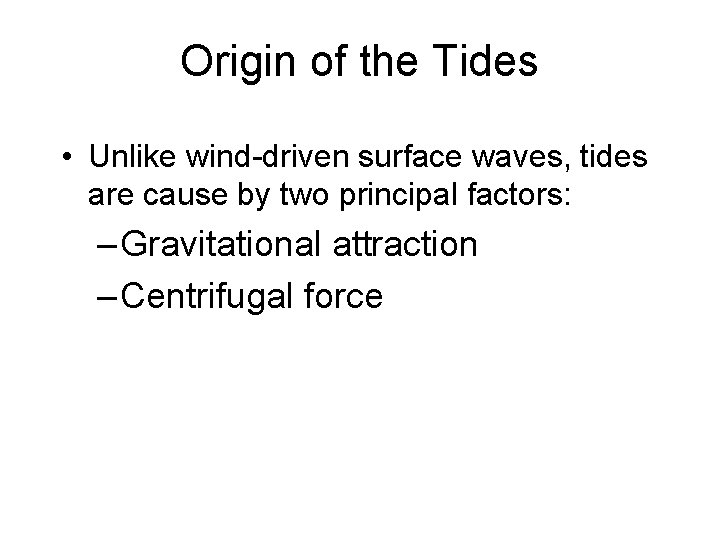 Origin of the Tides

• Unlike wind-driven surface waves, tides are cause by two principal factors:

– Gravitational attraction

– Centrifugal force